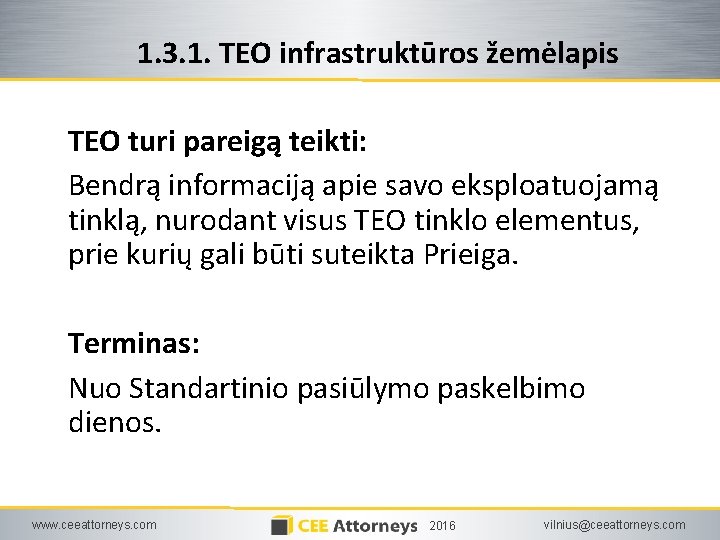 1.3.1. TEO infrastruktūros žemėlapis

TEO turi pareigą teikti:

Bendrą informaciją apie savo eksploatuojamą tinklą, nurodant visus TEO tinklo elementus, prie kurių gali būti suteikta Prieiga.

Terminas:

Nuo Standartinio pasiūlymo paskelbimo dienos.

www.ceeattorneys.com

CEE Attorneys 2016

vilnius@ceeattorneys.com